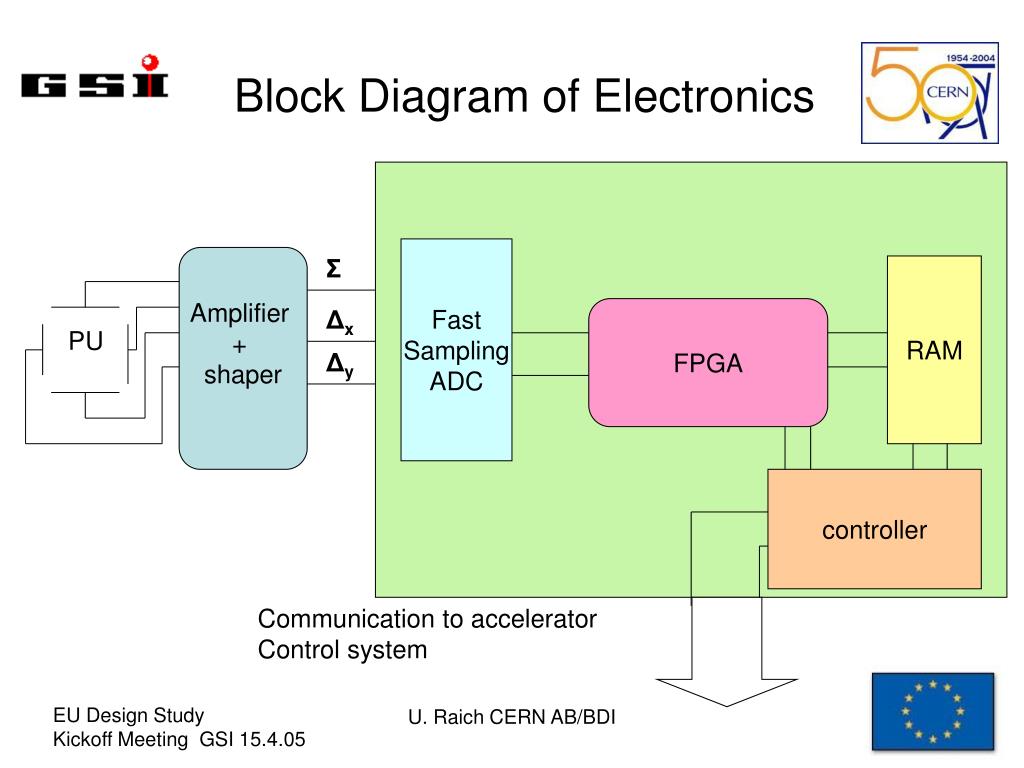 GSI

Block Diagram of Electronics

1954-2004
50
CERN

PU

Amplifier + shaper

$\Sigma$

$\Delta_x$

$\Delta_y$

Fast Sampling ADC

FPGA

RAM

controller

Communication to accelerator
Control system

EU Design Study
Kickoff Meeting GSI 15.4.05

U. Raich CERN AB/BDI